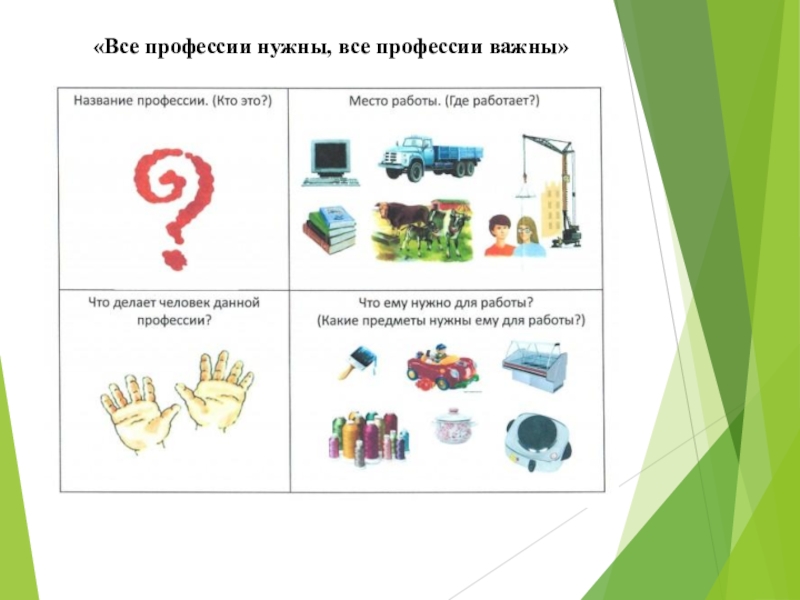 «Все профессии нужны, все профессии важны»

| Название профессии. (Кто это?) | Место работы. (Где работает?) |
|---|---|
| Что делает человек данной профессии? | Что ему нужно для работы? (Какие предметы нужны ему для работы?) |